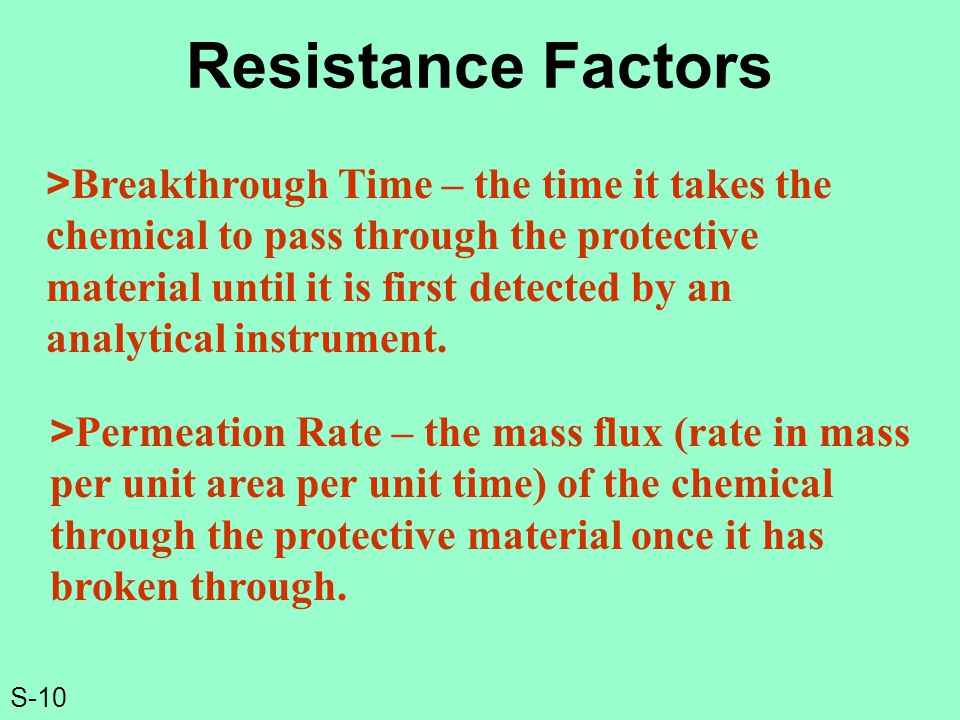 Resistance Factors

>Breakthrough Time – the time it takes the chemical to pass through the protective material until it is first detected by an analytical instrument.

>Permeation Rate – the mass flux (rate in mass per unit area per unit time) of the chemical through the protective material once it has broken through.

S-10